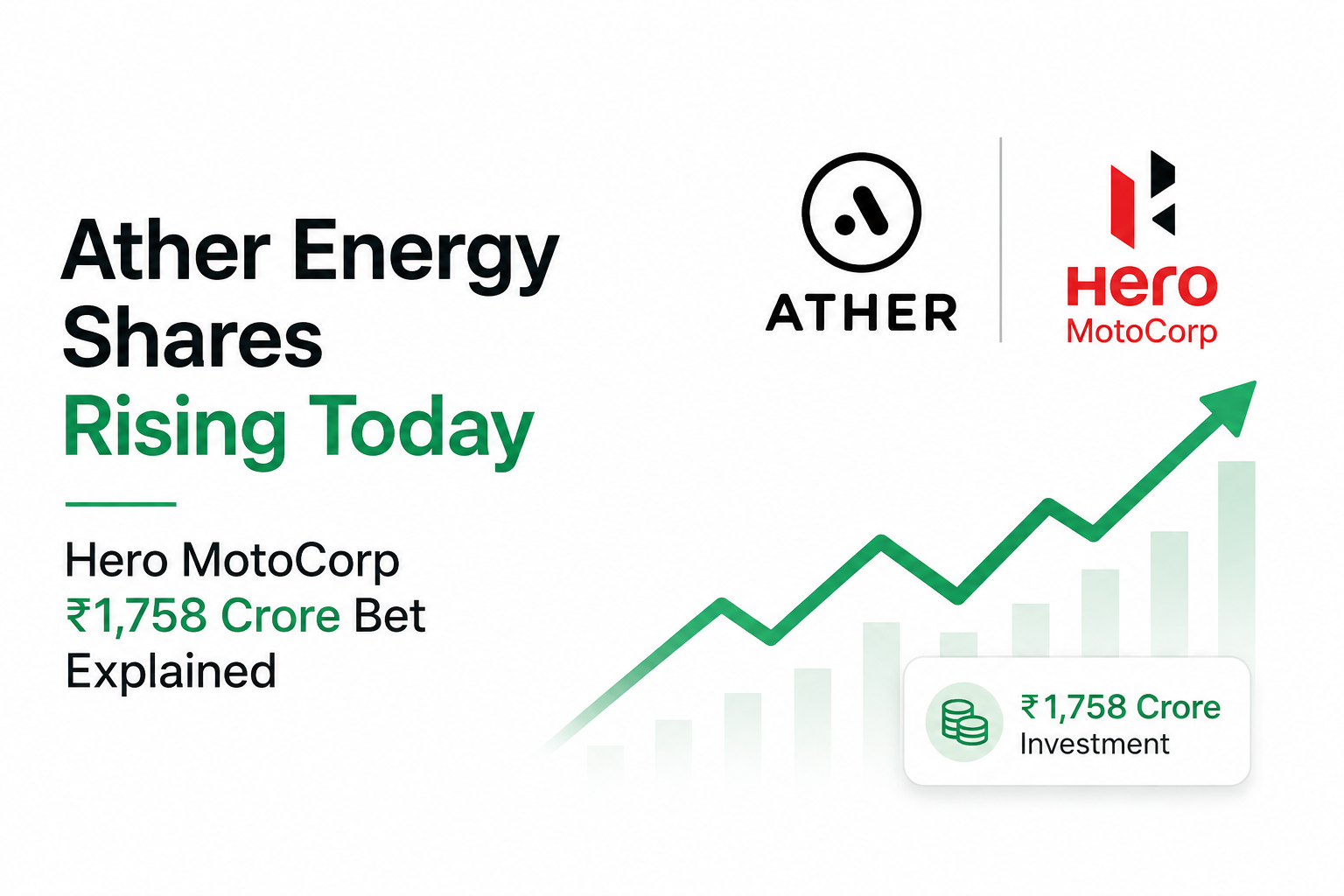 Ather Energy Shares Rising Today

Hero MotoCorp ₹1,758 Crore Bet Explained

ATHER

Hero MotoCorp

₹1,758 Crore Investment